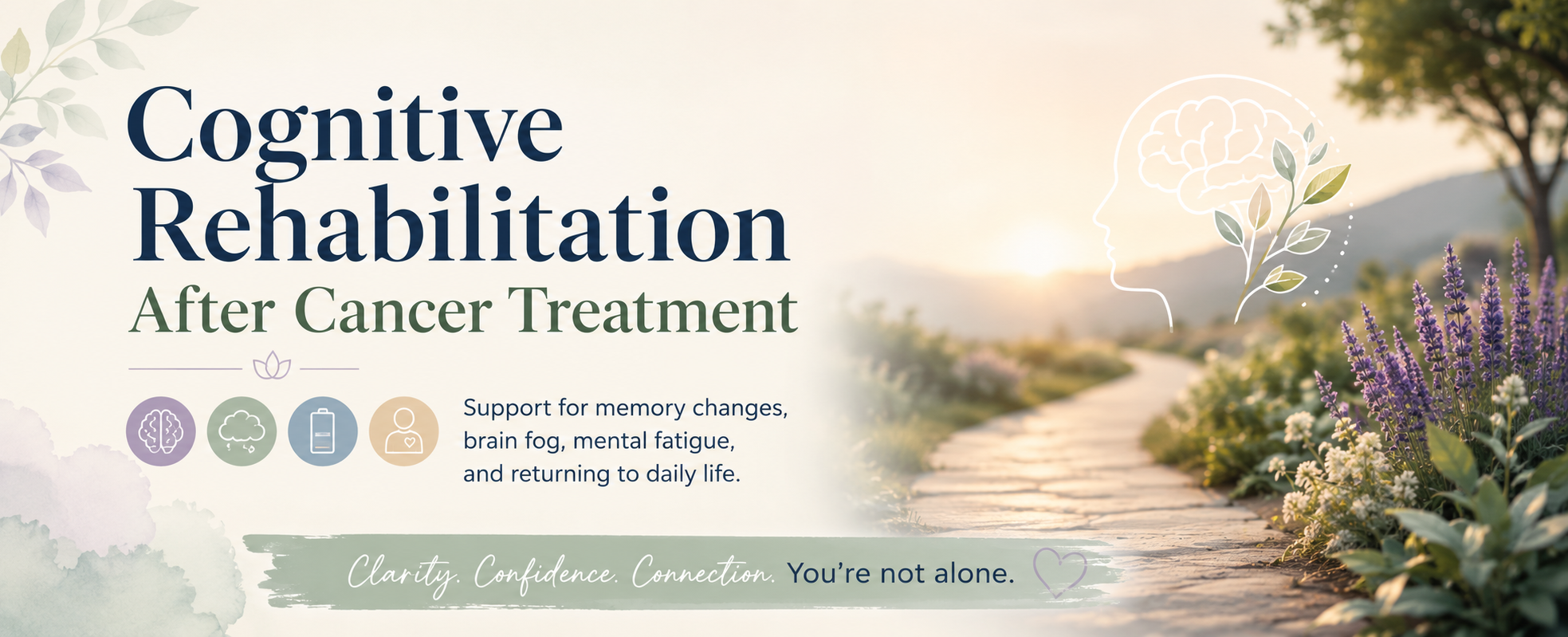 Cognitive Rehabilitation
After Cancer Treatment

Support for memory changes, brain fog, mental fatigue, and returning to daily life.

Clarity. Confidence. Connection. You're not alone.